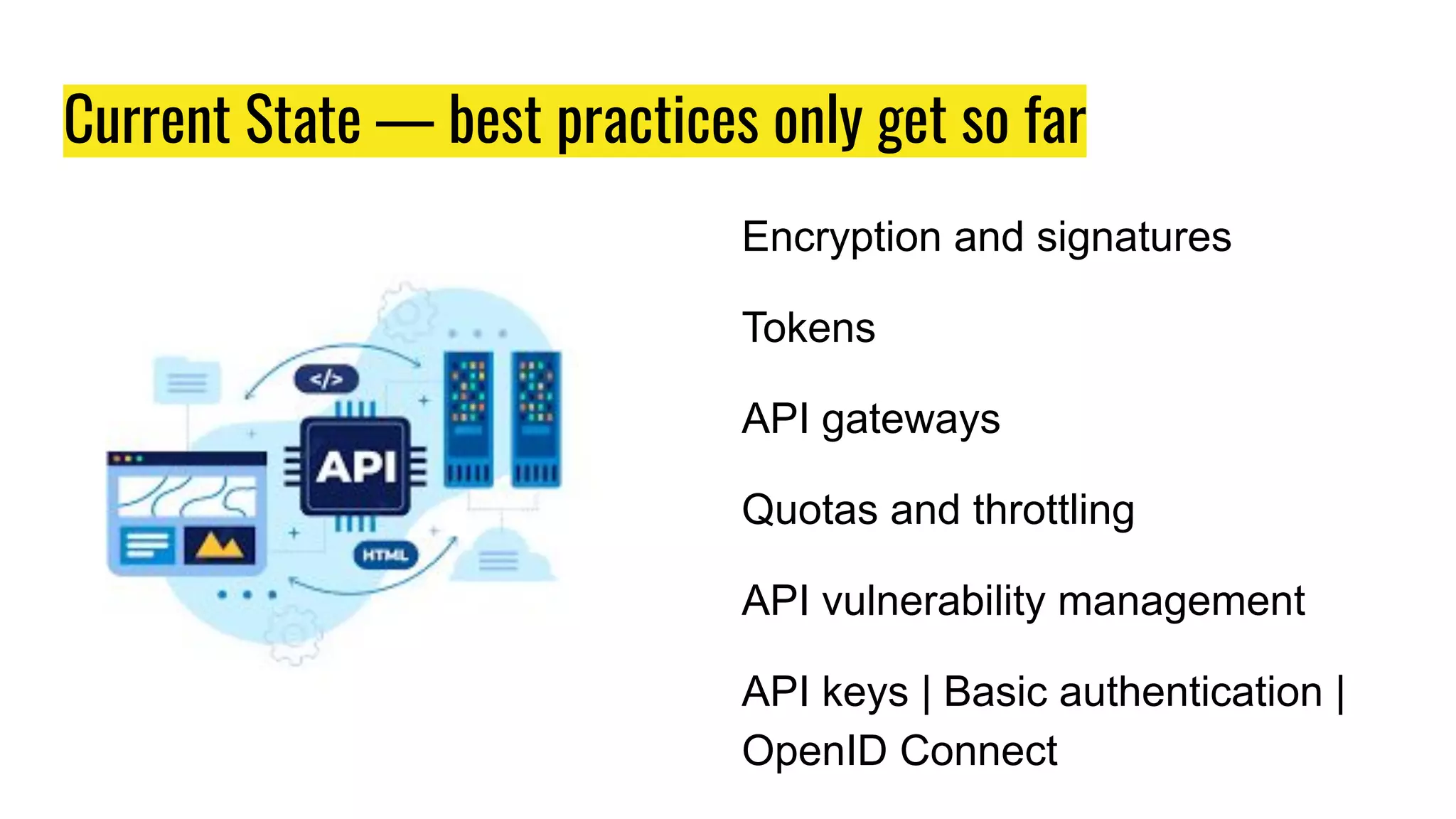 Current State — best practices only get so far

</>

API

HTML

Encryption and signatures

Tokens

API gateways

Quotas and throttling

API vulnerability management

API keys | Basic authentication | OpenID Connect